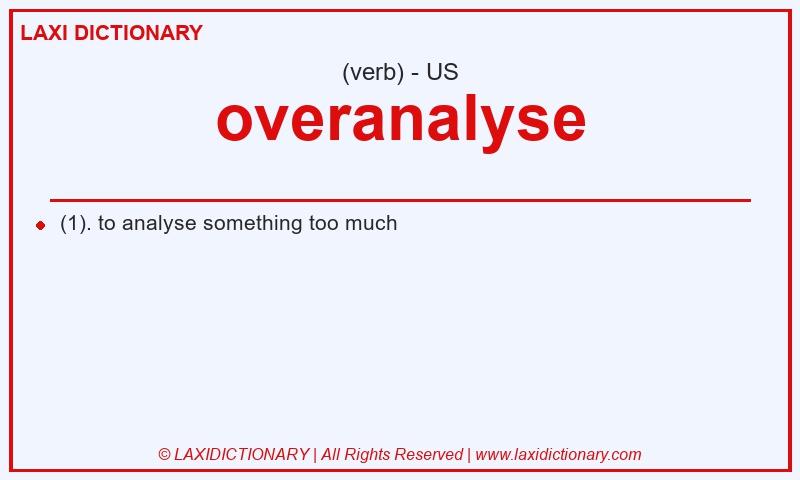 LAXI DICTIONARY

(verb) - US

overanalyse

(1). to analyse something too much

© LAXIDICTIONARY | All Rights Reserved | www.laxidictionary.com